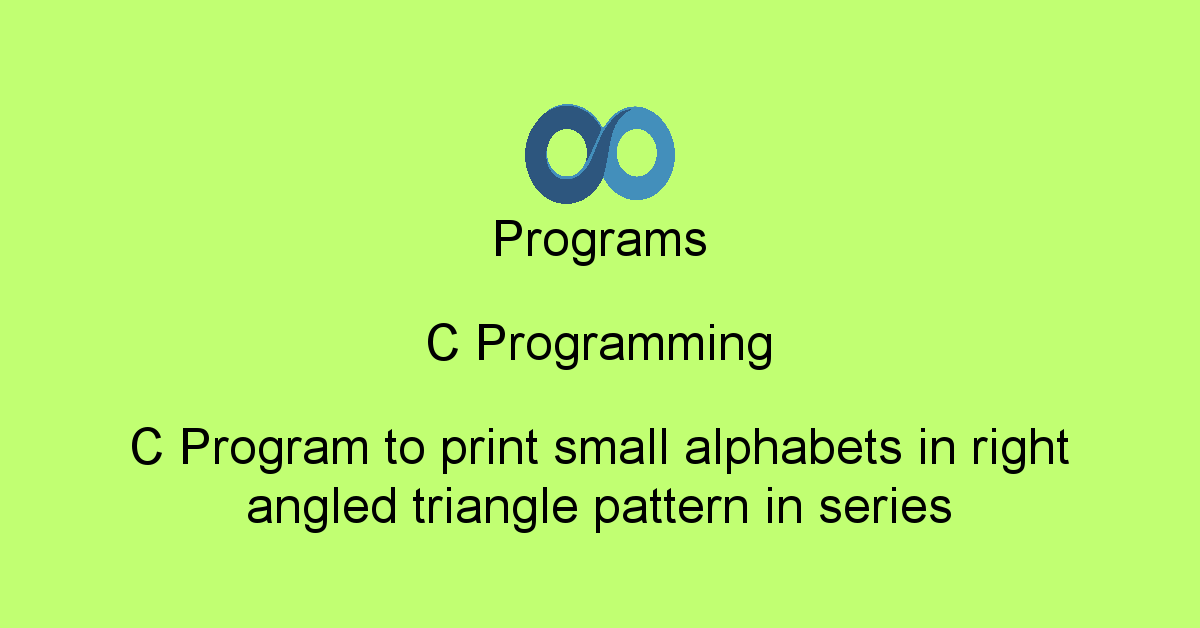 Programs

C Programming

C Program to print small alphabets in right angled triangle pattern in series